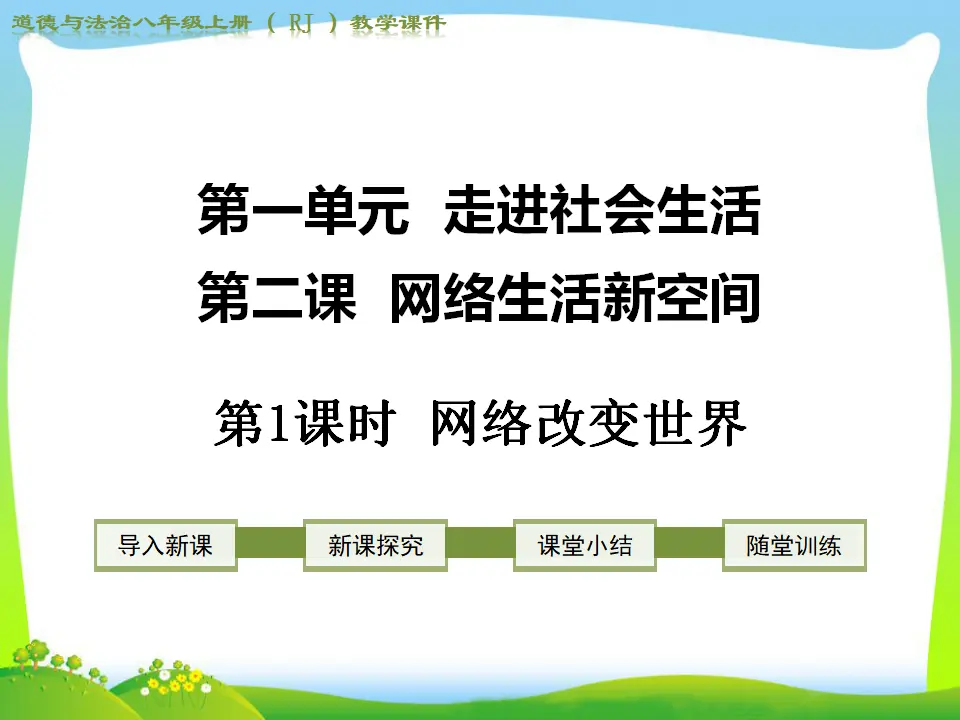 道德与法治八年级上册（RJ）教学课件

第一单元 走进社会生活

第二课 网络生活新空间

第1课时 网络改变世界

导入新课 新课探究 课堂小结 随堂训练